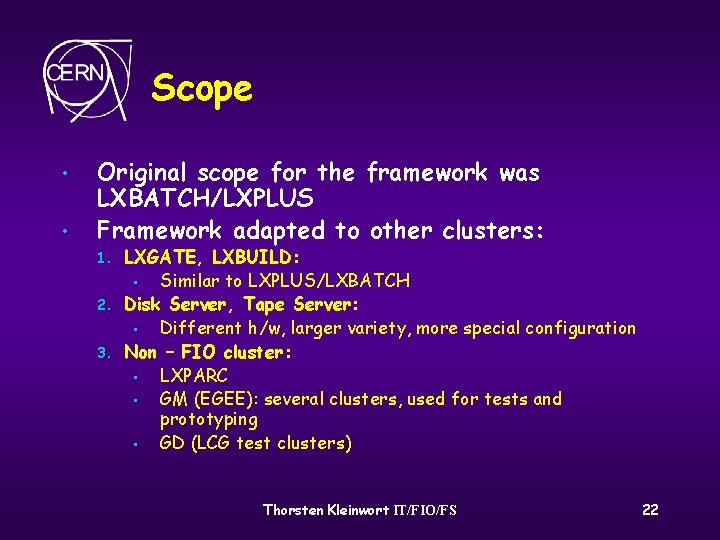 CERN

Scope

• Original scope for the framework was LXBATCH/LXPLUS
• Framework adapted to other clusters:
1. LXGATE, LXBUILD:
▪ Similar to LXPLUS/LXBATCH
2. Disk Server, Tape Server:
▪ Different h/w, larger variety, more special configuration
3. Non – FIO cluster:
▪ LXPARC
▪ GM (EGEE): several clusters, used for tests and prototyping
▪ GD (LCG test clusters)

Thorsten Kleinwort IT/FIO/FS

22